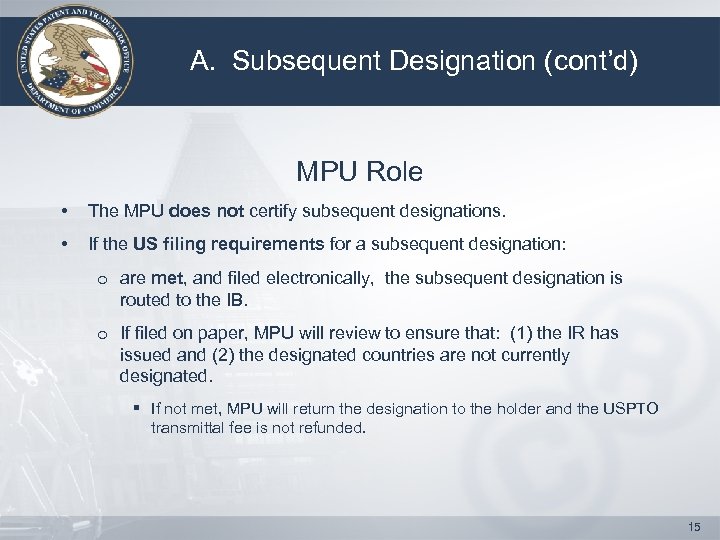 UNITED STATES PATENT AND TRADEMARK OFFICE
DEPARTMENT OF COMMERCE

A. Subsequent Designation (cont'd)

MPU Role

• The MPU does not certify subsequent designations.

• If the US filing requirements for a subsequent designation:

o are met, and filed electronically, the subsequent designation is routed to the IB.

o If filed on paper, MPU will review to ensure that: (1) the IR has issued and (2) the designated countries are not currently designated.

▪ If not met, MPU will return the designation to the holder and the USPTO transmittal fee is not refunded.

15